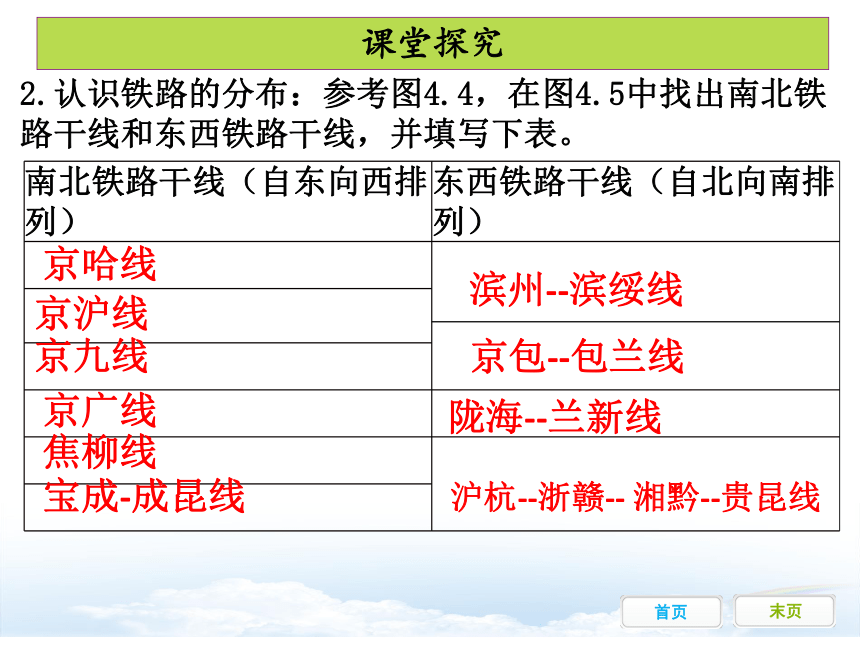 课堂探究

2.认识铁路的分布：参考图4.4，在图4.5中找出南北铁路干线和东西铁路干线，并填写下表。

| 南北铁路干线（自东向西排列） | 东西铁路干线（自北向南排列） |
|---|---|
| 京哈线 | 滨州--滨绥线 |
| 京沪线 | |
| 京九线 | 京包--包兰线 |
| 京广线 | 陇海--兰新线 |
| 焦柳线 | 沪杭--浙赣-- 湘黔--贵昆线 |
| 宝成-成昆线 | |

首页
末页